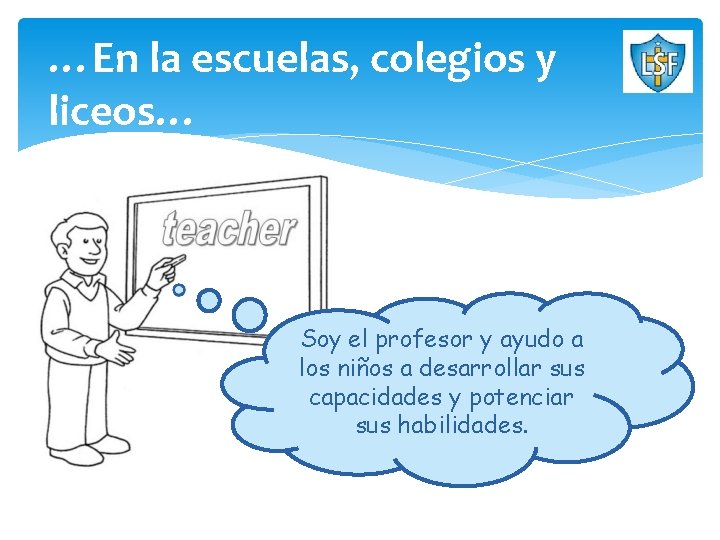 …En la escuelas, colegios y liceos…

LSF

teacher

Soy el profesor y ayudo a los niños a desarrollar sus capacidades y potenciar sus habilidades.